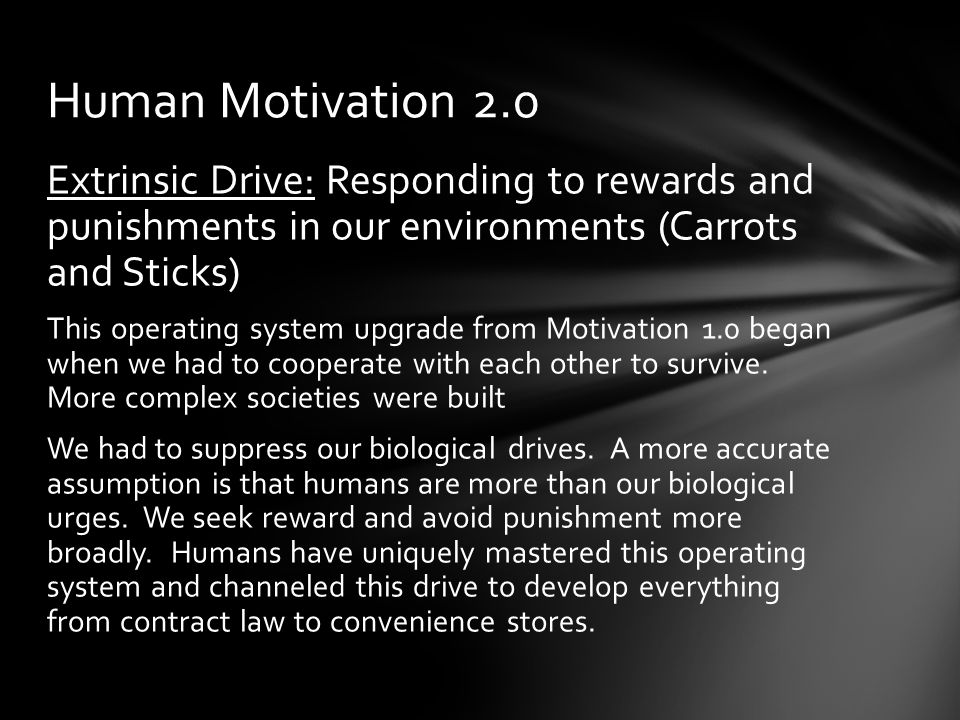 Human Motivation 2.0

Extrinsic Drive: Responding to rewards and punishments in our environments (Carrots and Sticks)

This operating system upgrade from Motivation 1.0 began when we had to cooperate with each other to survive. More complex societies were built

We had to suppress our biological drives. A more accurate assumption is that humans are more than our biological urges. We seek reward and avoid punishment more broadly. Humans have uniquely mastered this operating system and channeled this drive to develop everything from contract law to convenience stores.